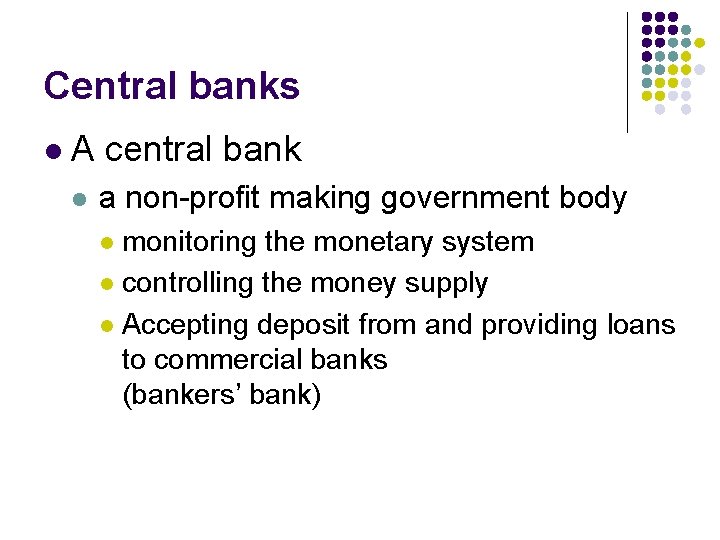 Central banks

- A central bank
  - a non-profit making government body
    - monitoring the monetary system
    - controlling the money supply
    - Accepting deposit from and providing loans to commercial banks
      (bankers' bank)